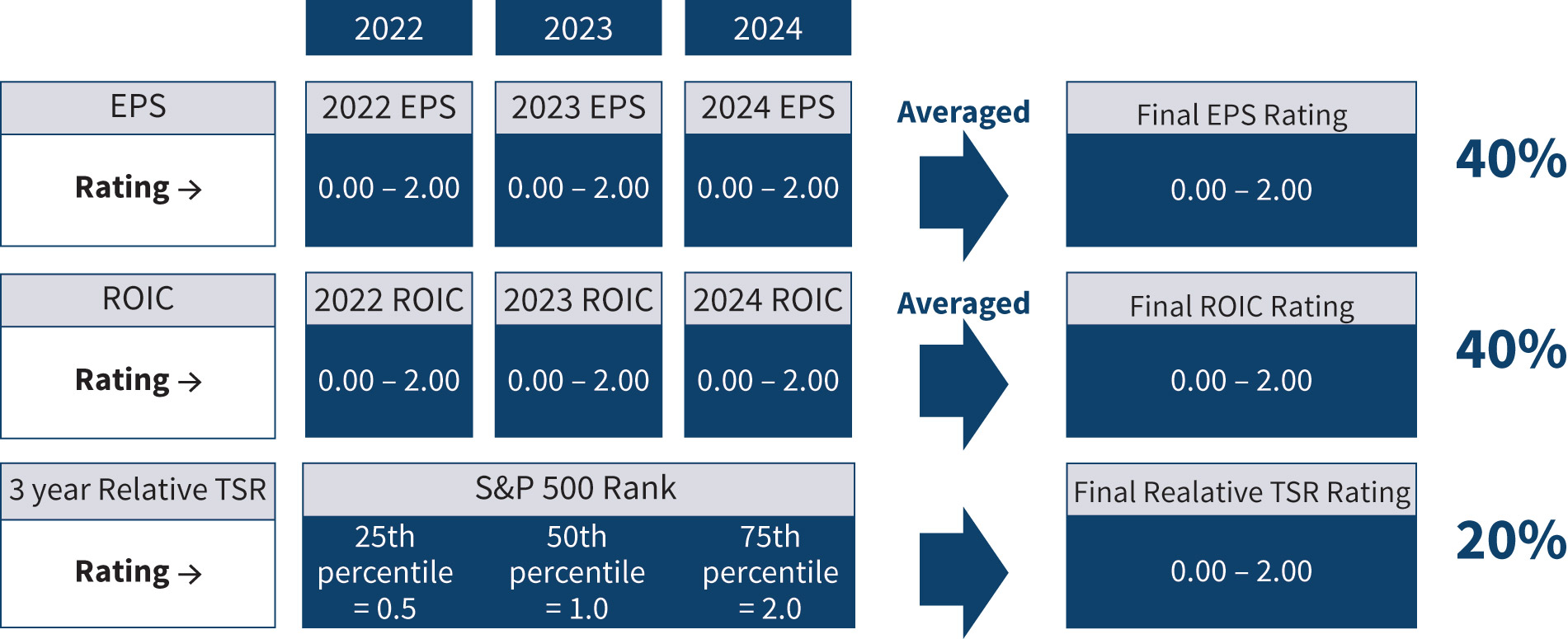 2022 2023 2024

EPS

Rating →

2022 EPS

0.00 – 2.00

2023 EPS

0.00 – 2.00

2024 EPS

0.00 – 2.00

Averaged

Final EPS Rating

0.00 – 2.00

40%

ROIC

Rating →

2022 ROIC

0.00 – 2.00

2023 ROIC

0.00 – 2.00

2024 ROIC

0.00 – 2.00

Averaged

Final ROIC Rating

0.00 – 2.00

40%

3 year Relative TSR

Rating →

S&P 500 Rank

25th percentile = 0.5

50th percentile = 1.0

75th percentile = 2.0

Final Realative TSR Rating

0.00 – 2.00

20%